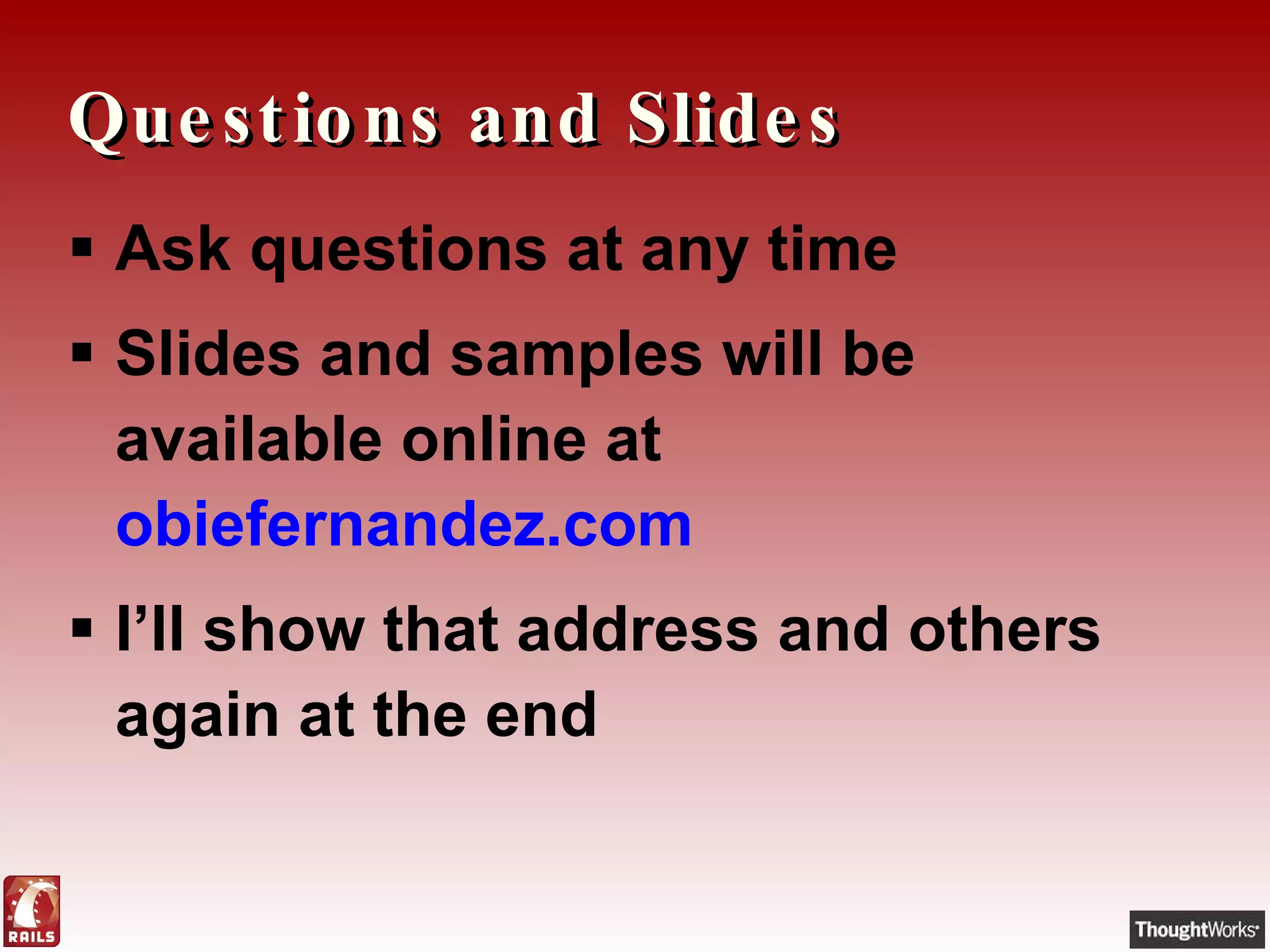 Questions and Slides

▪ Ask questions at any time

▪ Slides and samples will be available online at obiefernandez.com

▪ I’ll show that address and others again at the end

RAILS

ThoughtWorks